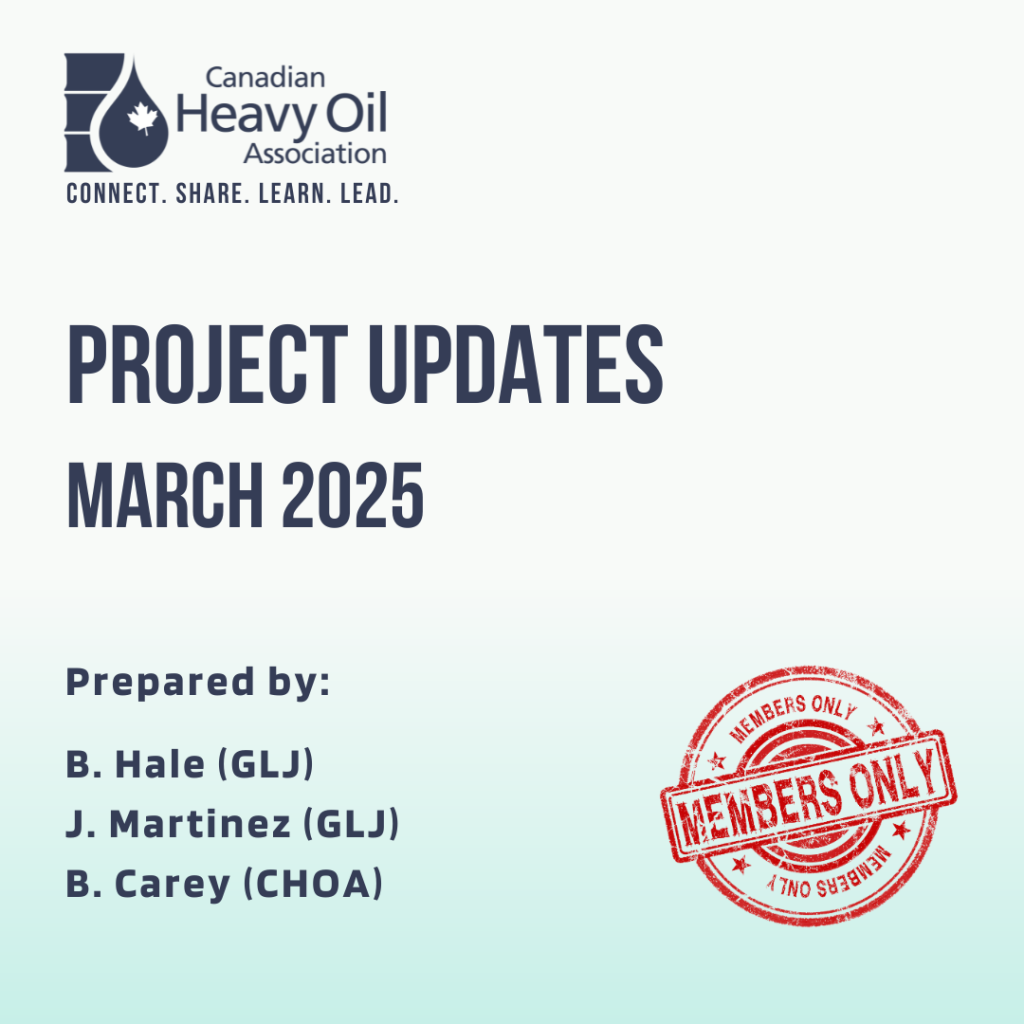 Canadian Heavy Oil Association
CONNECT. SHARE. LEARN. LEAD.

PROJECT UPDATES
MARCH 2025

Prepared by:

B. Hale (GLJ)
J. Martinez (GLJ)
B. Carey (CHOA)

MEMBERS ONLY
MEMBERS ONLY
MEMBERS ONLY